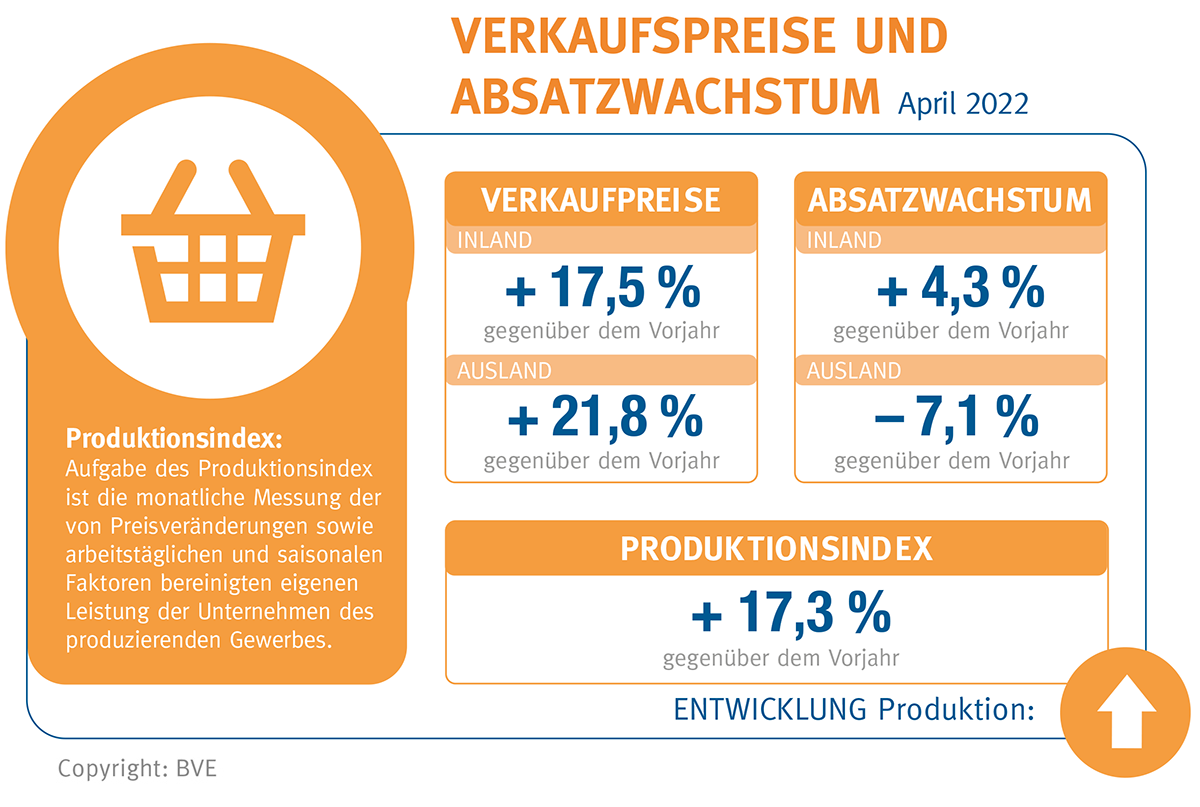 VERKAUFSPREISE UND ABSATZWACHSTUM April 2022

Produktionsindex:
Aufgabe des Produktionsindex ist die monatliche Messung der von Preisveränderungen sowie arbeitstäglichen und saisonalen Faktoren bereinigten eigenen Leistung der Unternehmen des produzierenden Gewerbes.

VERKAUFPREISE
INLAND
+ 17,5 %
gegenüber dem Vorjahr
AUSLAND
+ 21,8 %
gegenüber dem Vorjahr

ABSATZWACHSTUM
INLAND
+ 4,3 %
gegenüber dem Vorjahr
AUSLAND
– 7,1 %
gegenüber dem Vorjahr

PRODUKTIONSINDEX
+ 17,3 %
gegenüber dem Vorjahr

ENTWICKLUNG Produktion:

Copyright: BVE